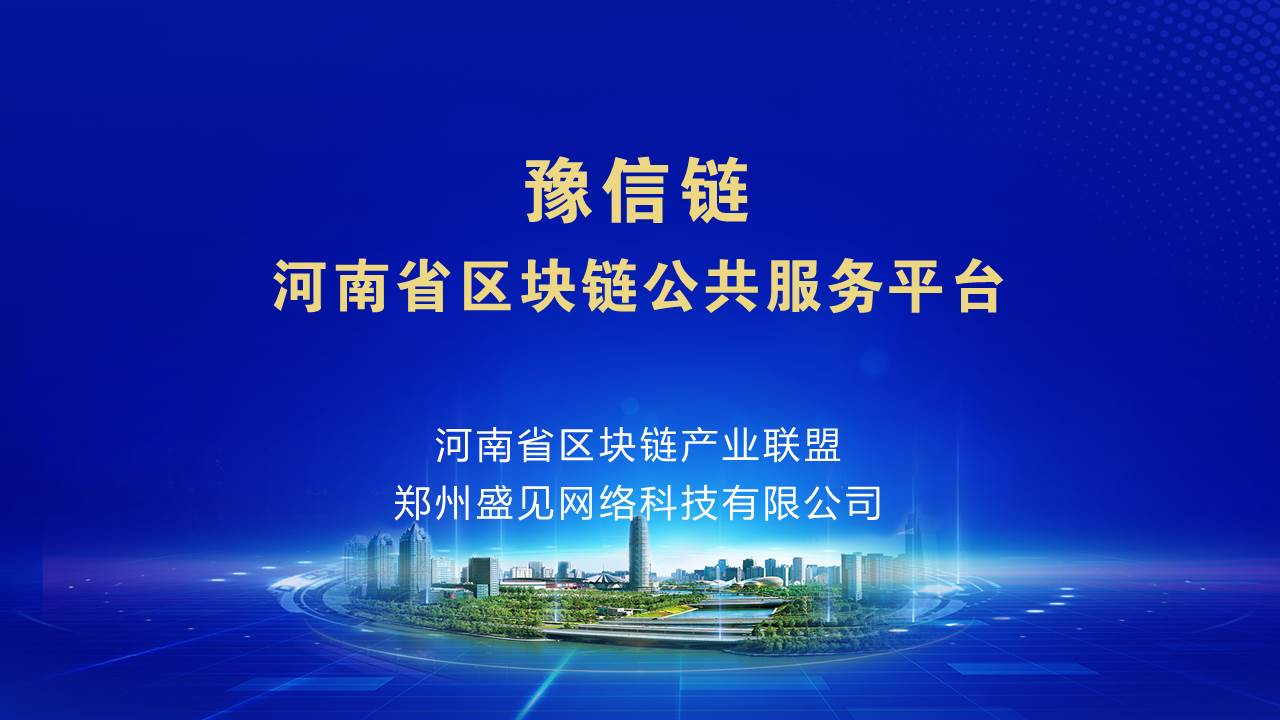 豫信链
河南省区块链公共服务平台

河南省区块链产业联盟
郑州盛见网络科技有限公司